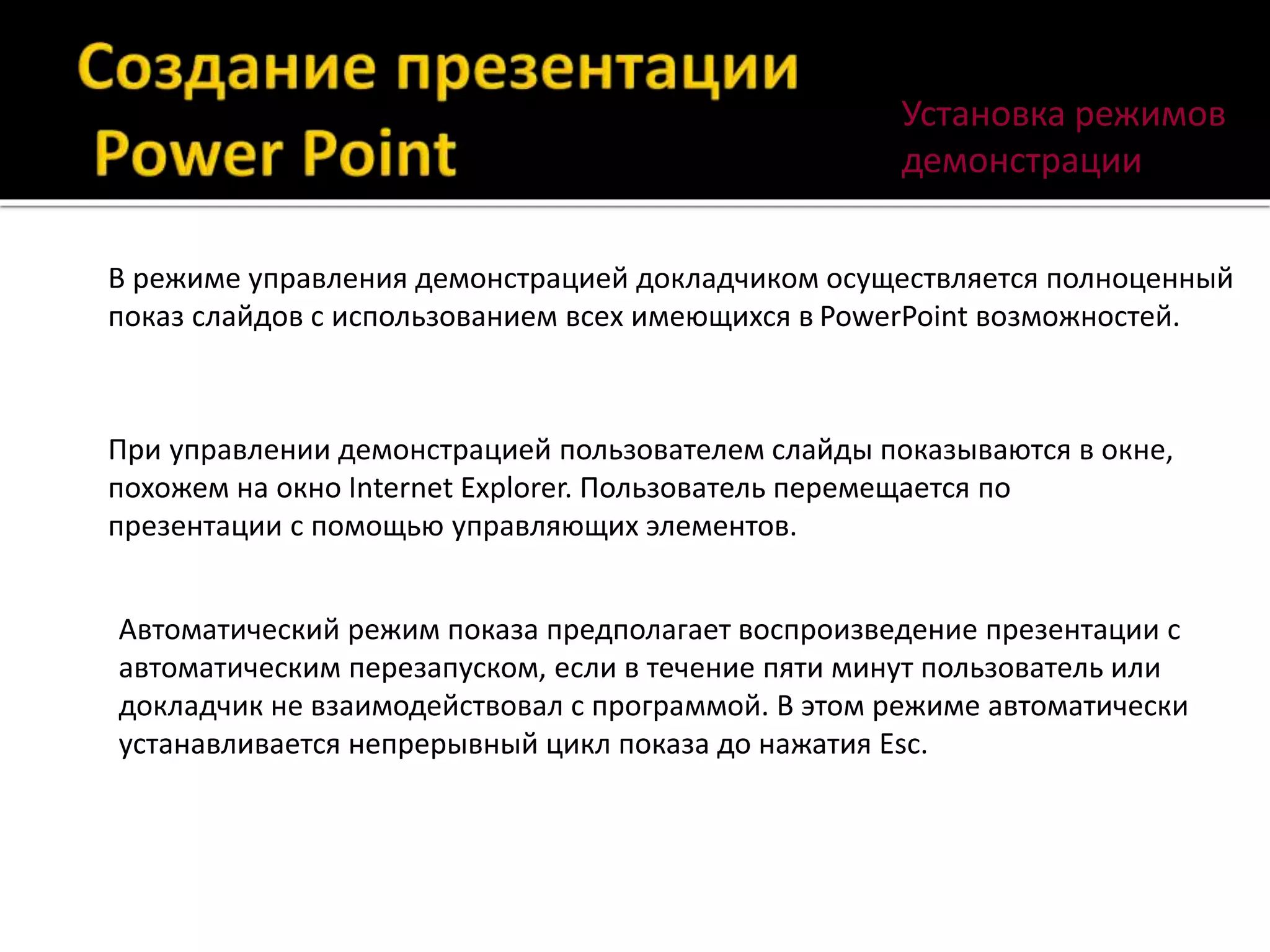 Создание презентации Power Point

Установка режимов демонстрации

В режиме управления демонстрацией докладчиком осуществляется полноценный показ слайдов с использованием всех имеющихся в PowerPoint возможностей.

При управлении демонстрацией пользователем слайды показываются в окне, похожем на окно Internet Explorer. Пользователь перемещается по презентации с помощью управляющих элементов.

Автоматический режим показа предполагает воспроизведение презентации с автоматическим перезапуском, если в течение пяти минут пользователь или докладчик не взаимодействовал с программой. В этом режиме автоматически устанавливается непрерывный цикл показа до нажатия Esc.